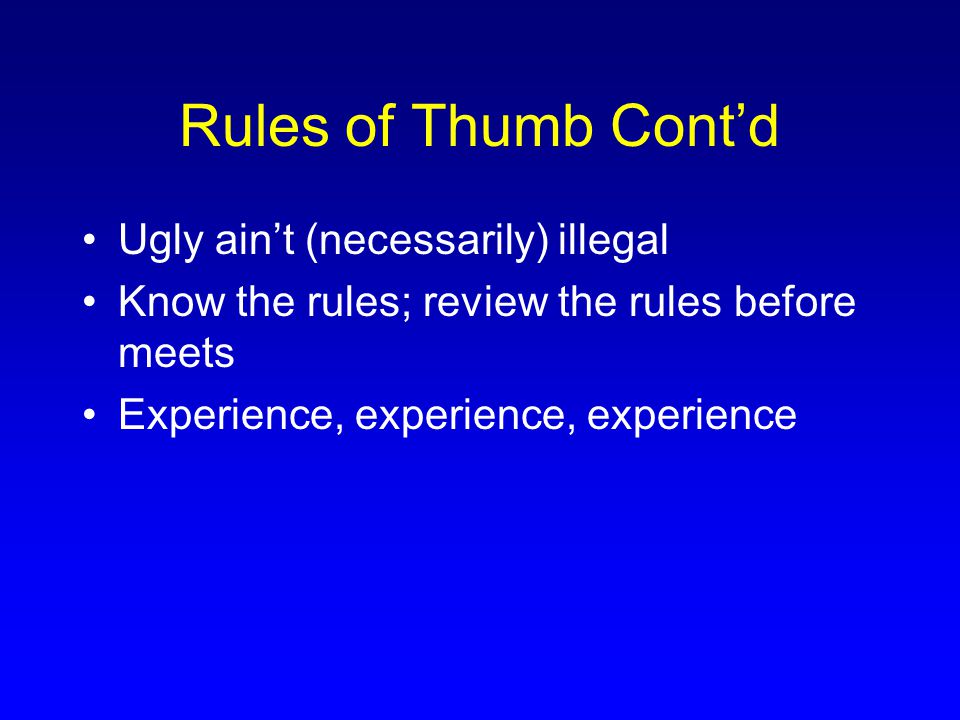 Rules of Thumb Cont’d

• Ugly ain’t (necessarily) illegal
• Know the rules; review the rules before meets
• Experience, experience, experience